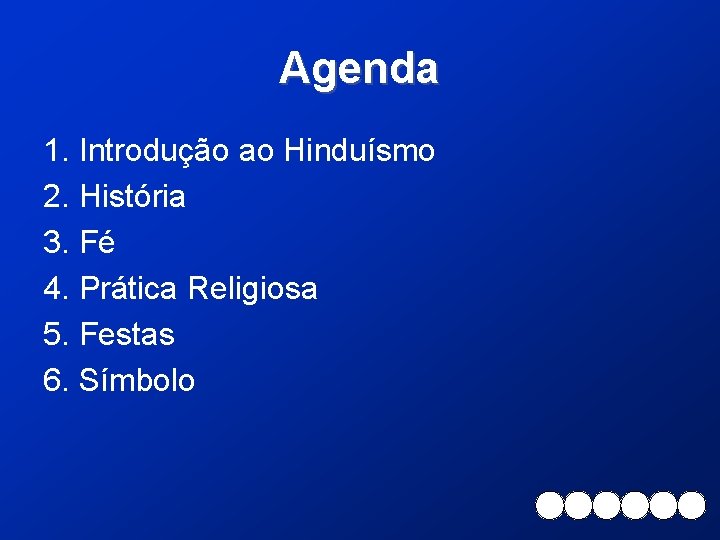 Agenda

1. Introdução ao Hinduísmo
2. História
3. Fé
4. Prática Religiosa
5. Festas
6. Símbolo